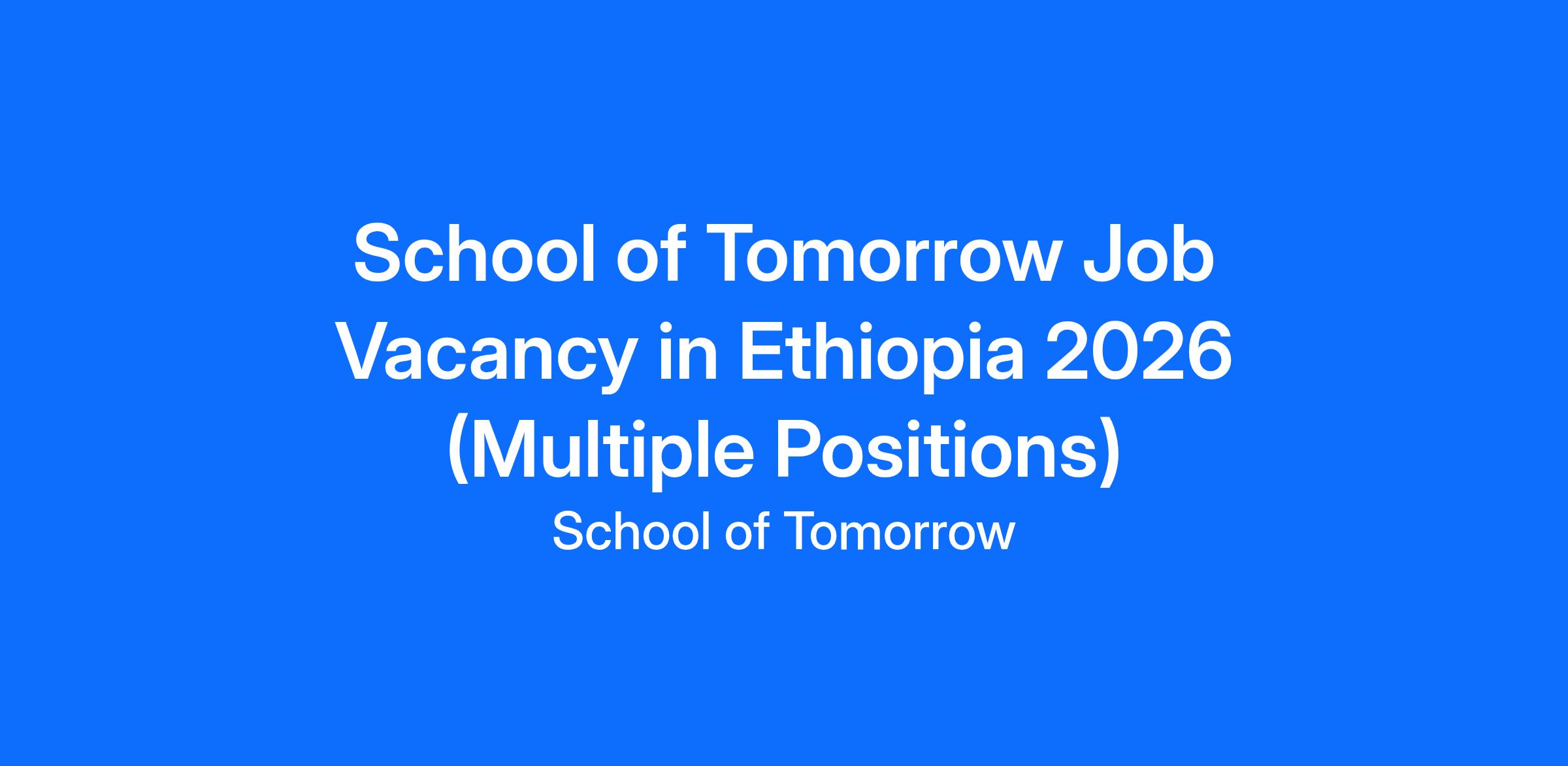 School of Tomorrow Job Vacancy in Ethiopia 2026 (Multiple Positions)

School of Tomorrow